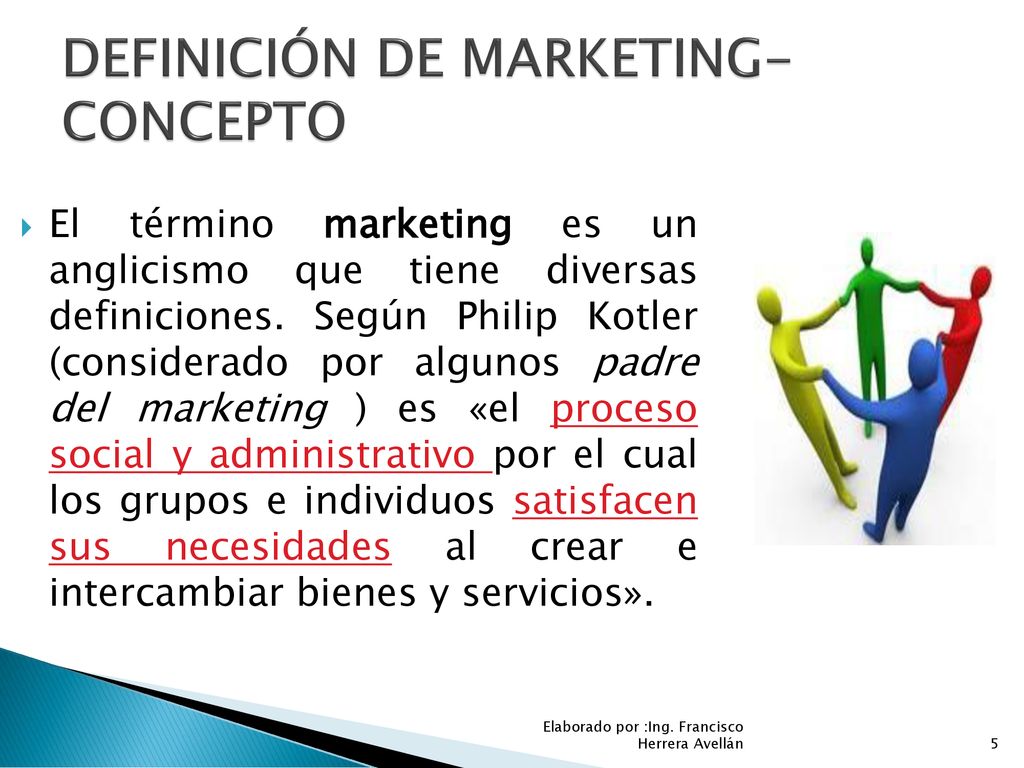 DEFINICIÓN DE MARKETING-CONCEPTO

El término marketing es un anglicismo que tiene diversas definiciones. Según Philip Kotler (considerado por algunos padre del marketing ) es «el proceso social y administrativo por el cual los grupos e individuos satisfacen sus necesidades al crear e intercambiar bienes y servicios».

Elaborado por :Ing. Francisco Herrera Avellán

5